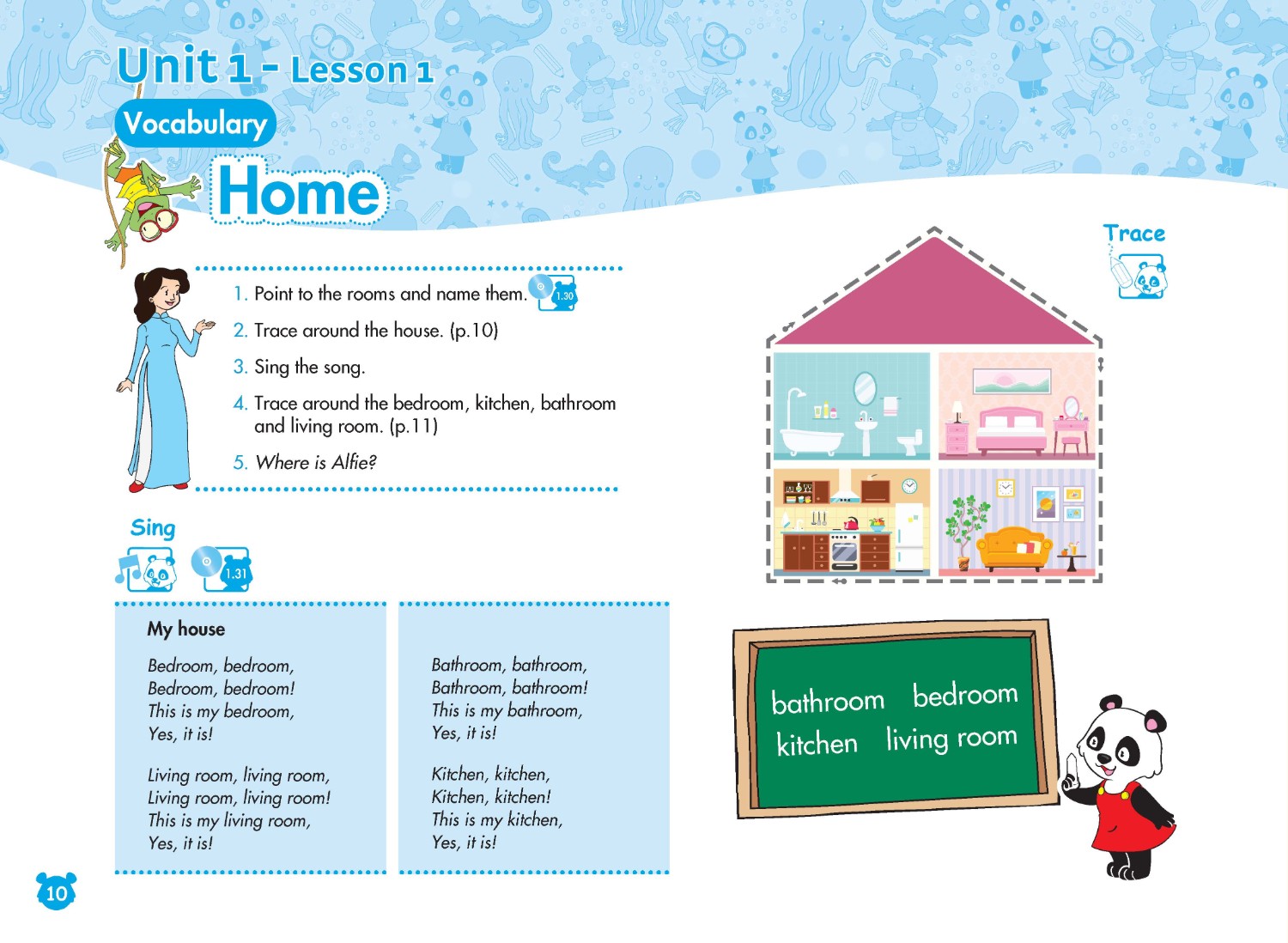 Unit 1 - Lesson 1

Vocabulary

Home

1. Point to the rooms and name them. 1.30

2. Trace around the house. (p.10)

3. Sing the song.

4. Trace around the bedroom, kitchen, bathroom and living room. (p.11)

5. Where is Alfie?

Trace

Sing

1.31

My house

Bedroom, bedroom,
Bedroom, bedroom!
This is my bedroom,
Yes, it is!

Living room, living room,
Living room, living room!
This is my living room,
Yes, it is!

Bathroom, bathroom,
Bathroom, bathroom!
This is my bathroom,
Yes, it is!

Kitchen, kitchen,
Kitchen, kitchen!
This is my kitchen,
Yes, it is!

bathroom bedroom
kitchen living room

10